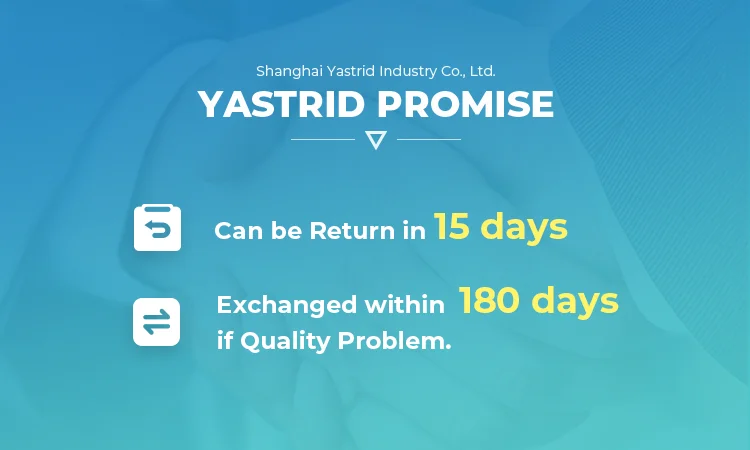 Shanghai Yastrid Industry Co., Ltd.

YASTRID PROMISE

Can be Return in 15 days

Exchanged within 180 days if Quality Problem.